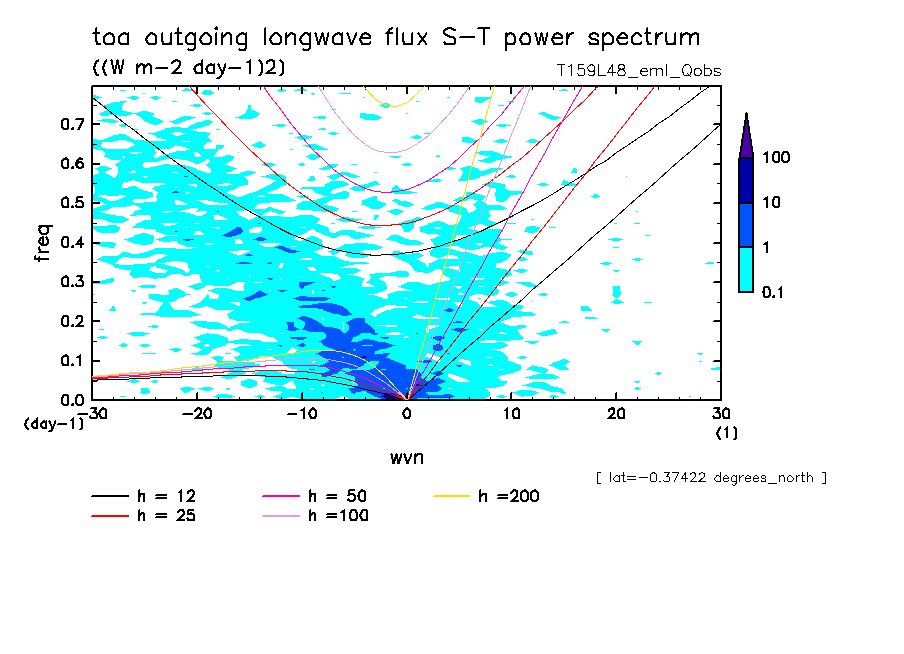 toa outgoing longwave flux S-T power spectrum
((W m-2 day-1)2)
T159L48_eml_Qobs

freq
0.7
0.6
0.5
0.4
0.3
0.2
0.1
0.0
(day-1)

-30
-20
-10
0
10
20
30
(1)

wvn

100
10
1
0.1

[ lat=-0.37422 degrees_north ]

h = 12
h = 25
h = 50
h =100
h =200